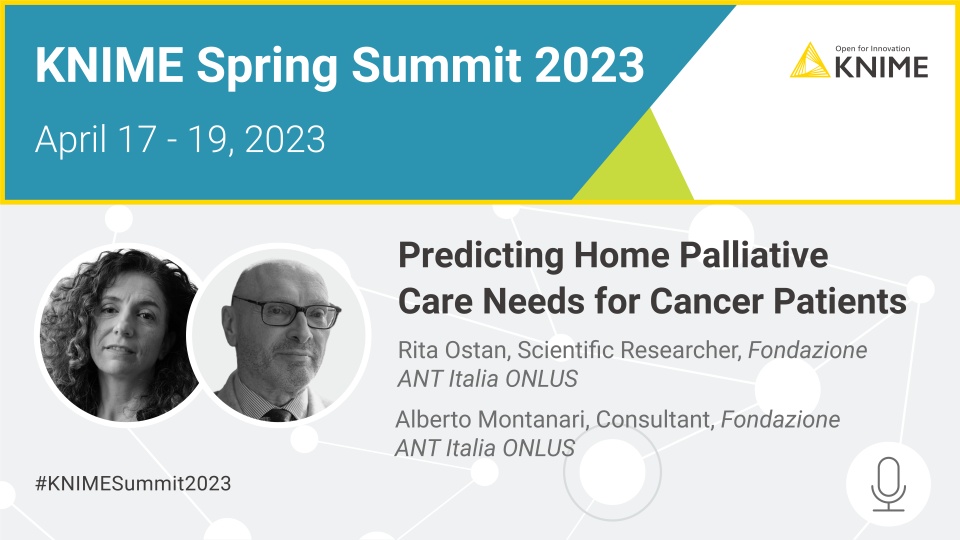 KNIME Spring Summit 2023

April 17 - 19, 2023

Open for Innovation
KNIME

Predicting Home Palliative Care Needs for Cancer Patients

Rita Ostan, Scientific Researcher, Fondazione ANT Italia ONLUS

Alberto Montanari, Consultant, Fondazione ANT Italia ONLUS

#KNIMESummit2023